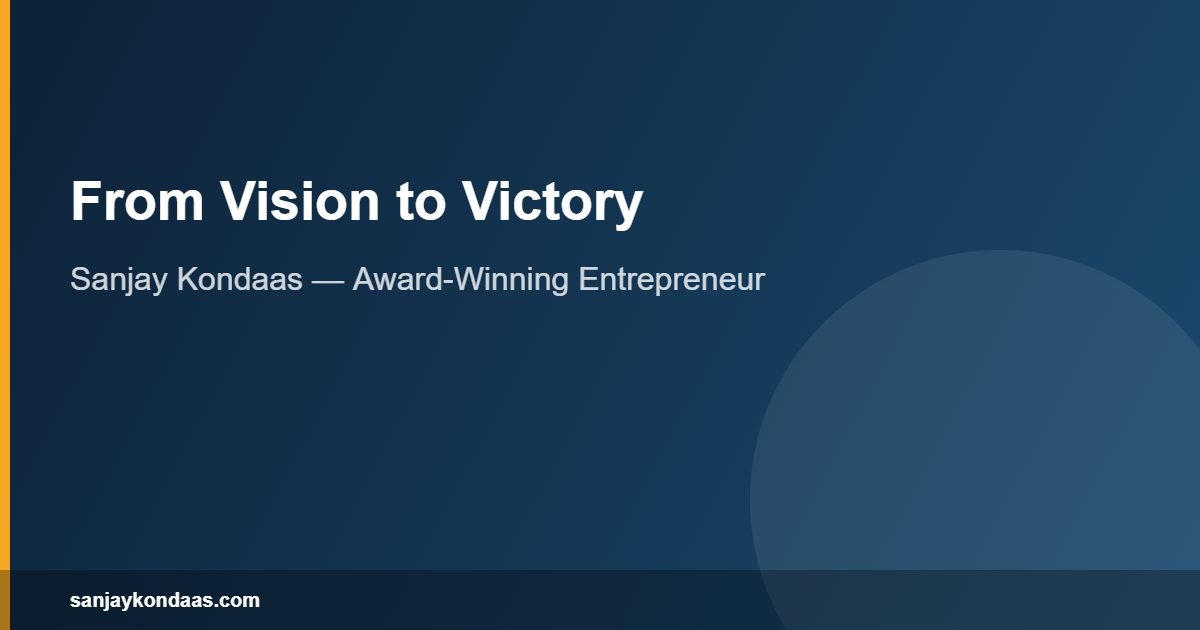 From Vision to Victory

Sanjay Kondaas — Award-Winning Entrepreneur

sanjaykondaas.com